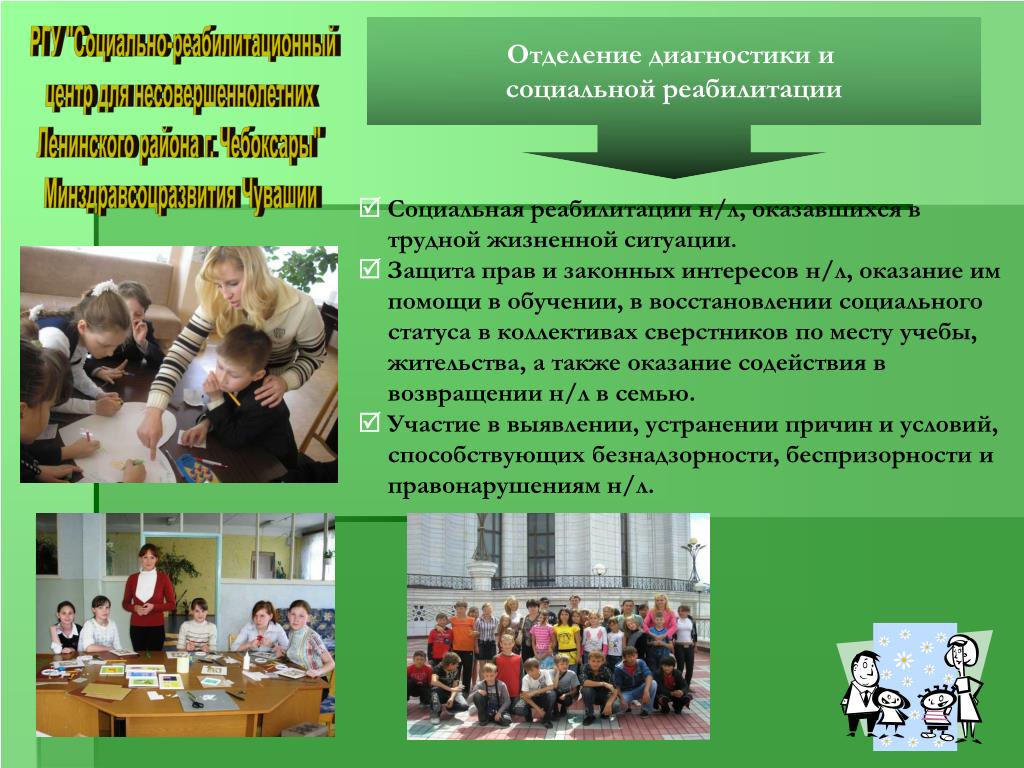 РГУ "Социально-реабилитационный центр для несовершеннолетних Ленинского района г. Чебоксары" Минздравсоцразвития Чувашии

Отделение диагностики и социальной реабилитации

☑ Социальная реабилитации н/л, оказавшихся в трудной жизненной ситуации.
☑ Защита прав и законных интересов н/л, оказание им помощи в обучении, в восстановлении социального статуса в коллективах сверстников по месту учебы, жительства, а также оказание содействия в возвращении н/л в семью.
☑ Участие в выявлении, устранении причин и условий, способствующих безнадзорности, беспризорности и правонарушениям н/л.